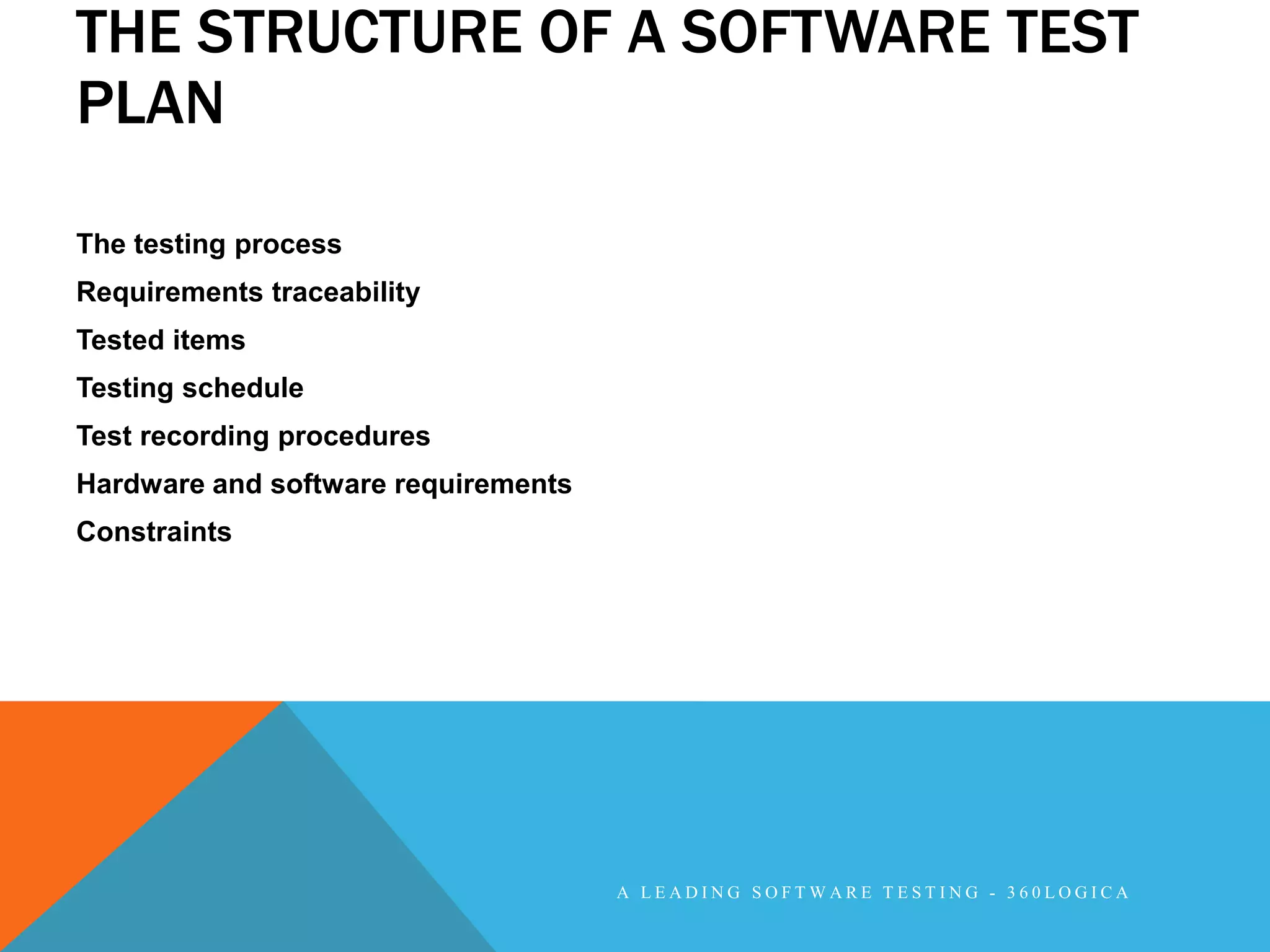 THE STRUCTURE OF A SOFTWARE TEST PLAN

The testing process

Requirements traceability

Tested items

Testing schedule

Test recording procedures

Hardware and software requirements

Constraints

A LEADING SOFTWARE TESTING - 360LOGICA